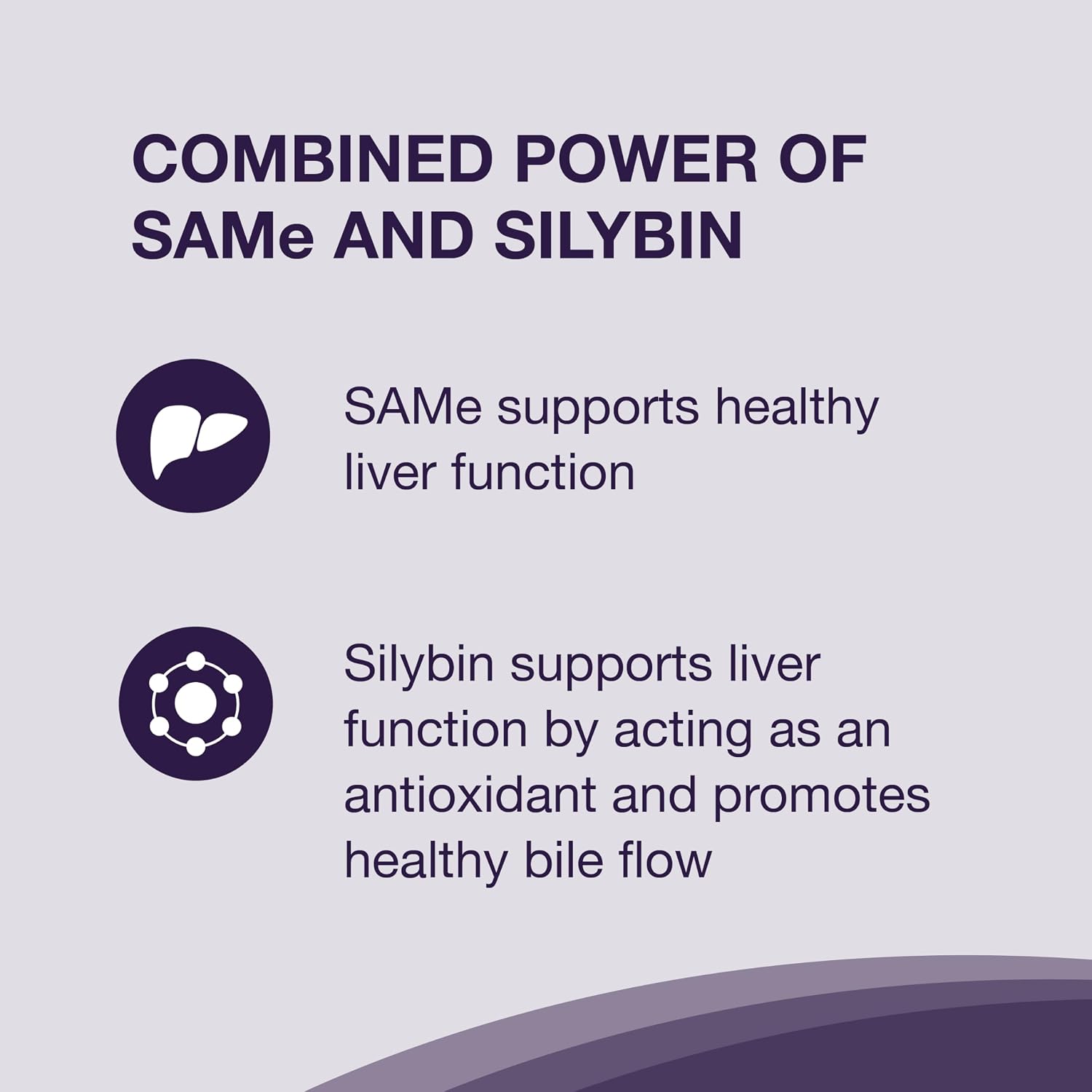 COMBINED POWER OF SAMe AND SILYBIN

SAMe supports healthy liver function

Silybin supports liver function by acting as an antioxidant and promotes healthy bile flow